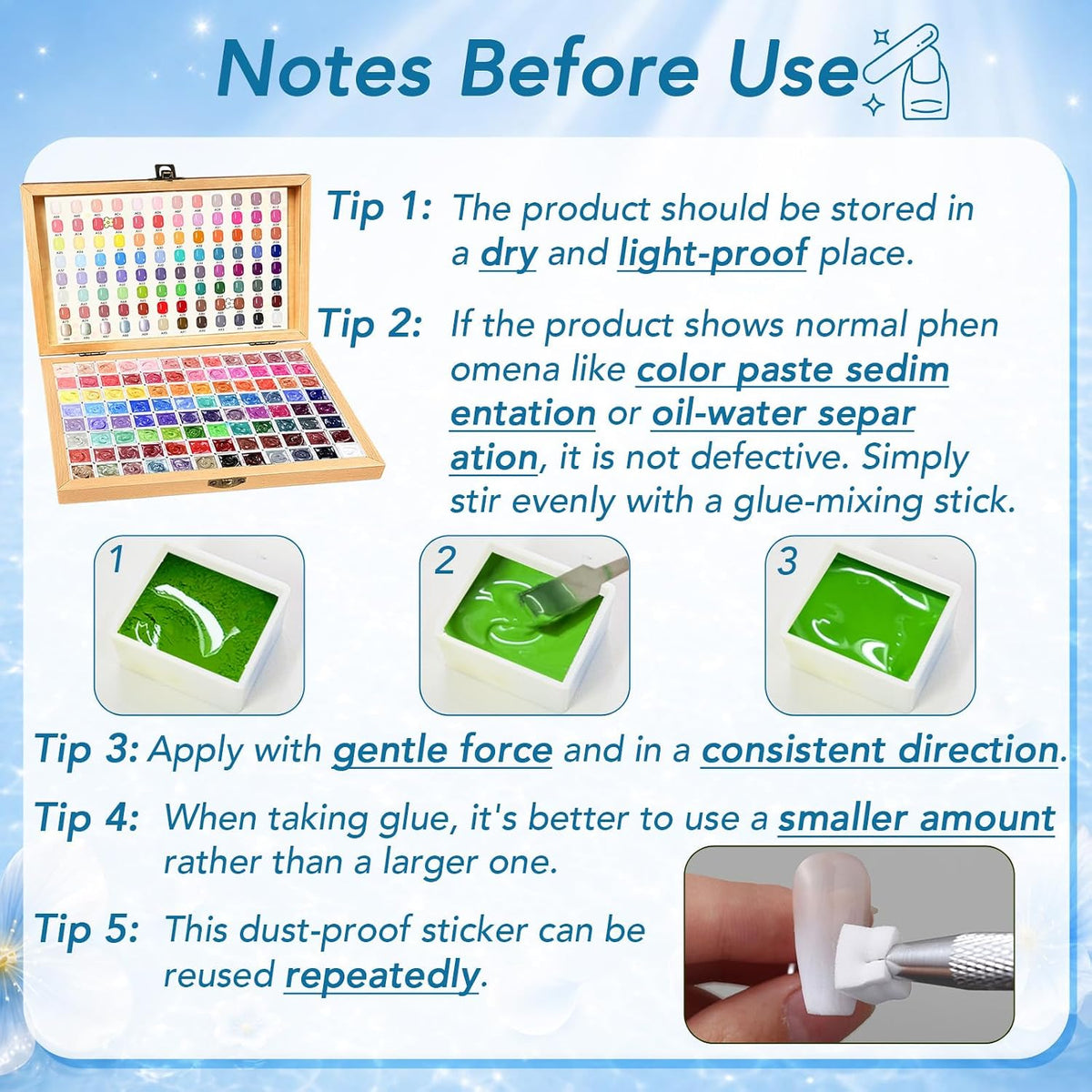 Notes Before Use

Tip 1: The product should be stored in a dry and light-proof place.

Tip 2: If the product shows normal phen omena like color paste sedim entation or oil-water separ ation, it is not defective. Simply stir evenly with a glue-mixing stick.

1

2

3

Tip 3: Apply with gentle force and in a consistent direction.

Tip 4: When taking glue, it's better to use a smaller amount rather than a larger one.

Tip 5: This dust-proof sticker can be reused repeatedly.